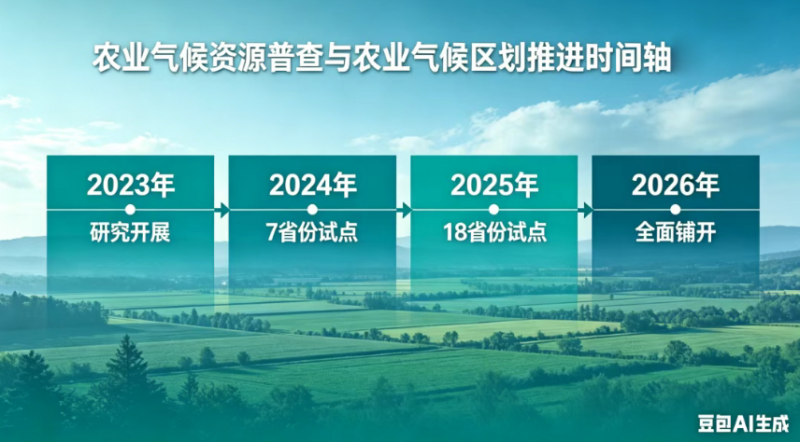 农业气候资源普查与农业气候区划推进时间轴

2023年
研究开展

2024年
7省份试点

2025年
18省份试点

2026年
全面铺开

豆包AI生成